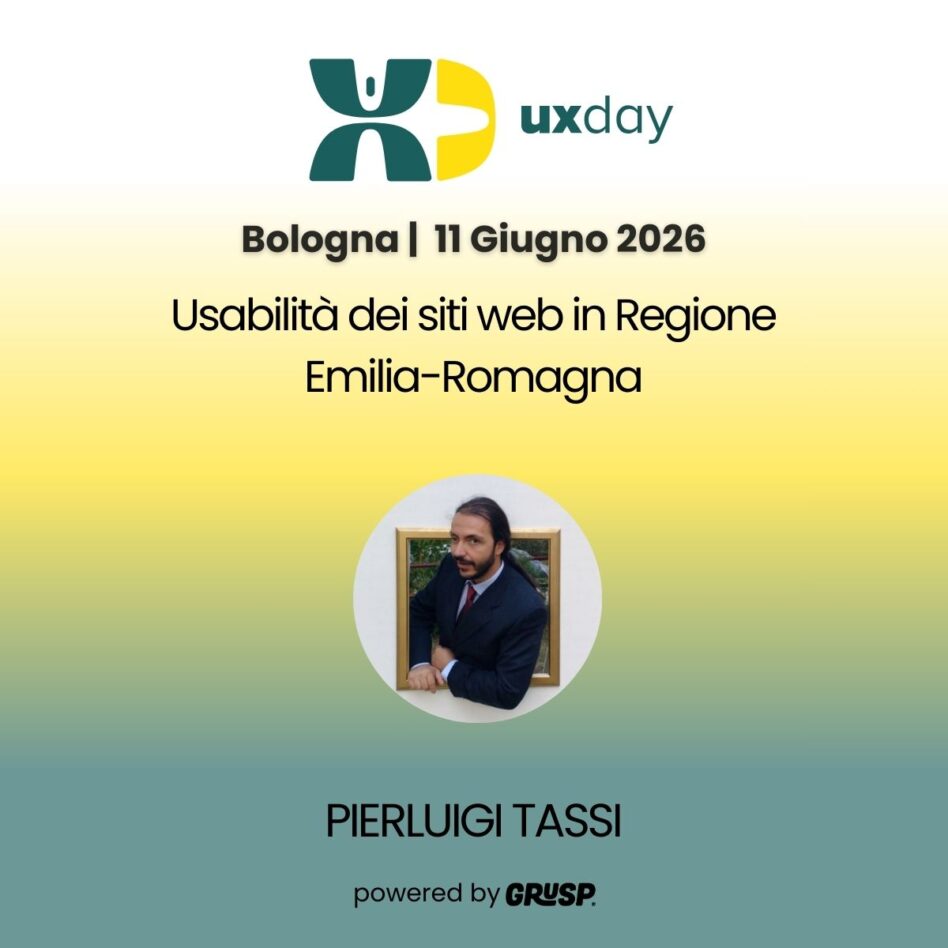 uxday

Bologna | 11 Giugno 2026

Usabilità dei siti web in Regione Emilia-Romagna

PIERLUIGI TASSI

powered by GRUSP.